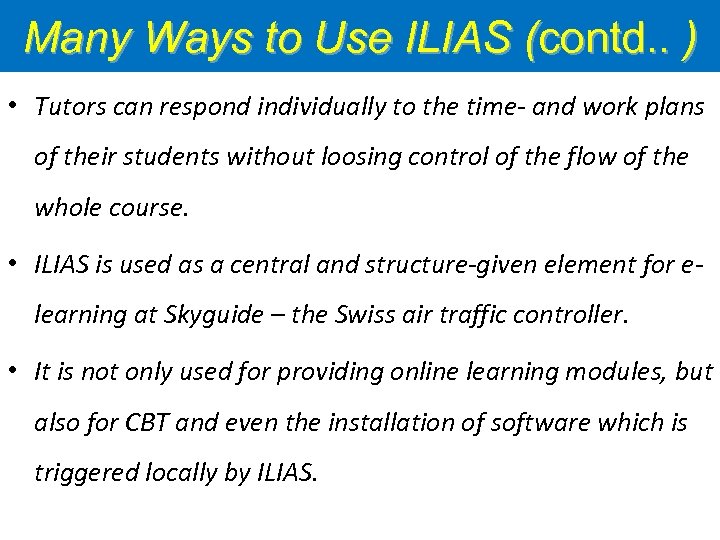 Many Ways to Use ILIAS (contd.. )

• Tutors can respond individually to the time- and work plans of their students without loosing control of the flow of the whole course.

• ILIAS is used as a central and structure-given element for e-learning at Skyguide – the Swiss air traffic controller.

• It is not only used for providing online learning modules, but also for CBT and even the installation of software which is triggered locally by ILIAS.